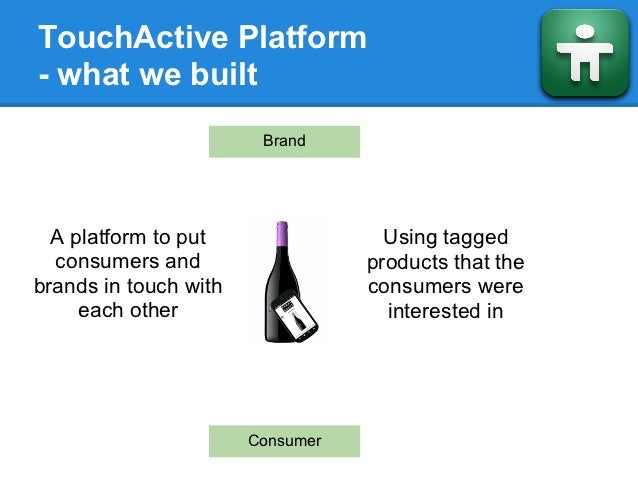 TouchActive Platform
- what we built

Brand

A platform to put consumers and brands in touch with each other

Using tagged products that the consumers were interested in

Consumer